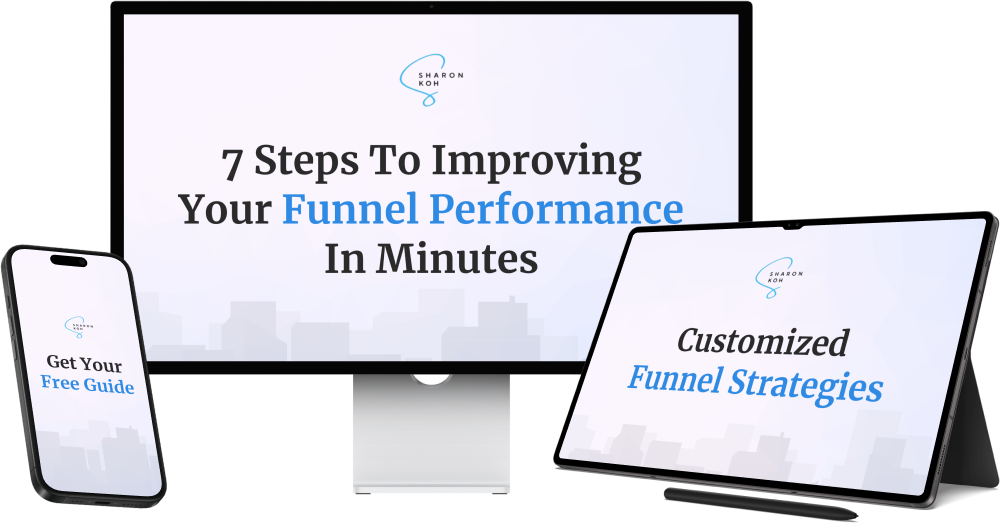 SHARON KOH

7 Steps To Improving Your Funnel Performance In Minutes

SHARON KOH

Get Your Free Guide

SHARON KOH

Customized Funnel Strategies